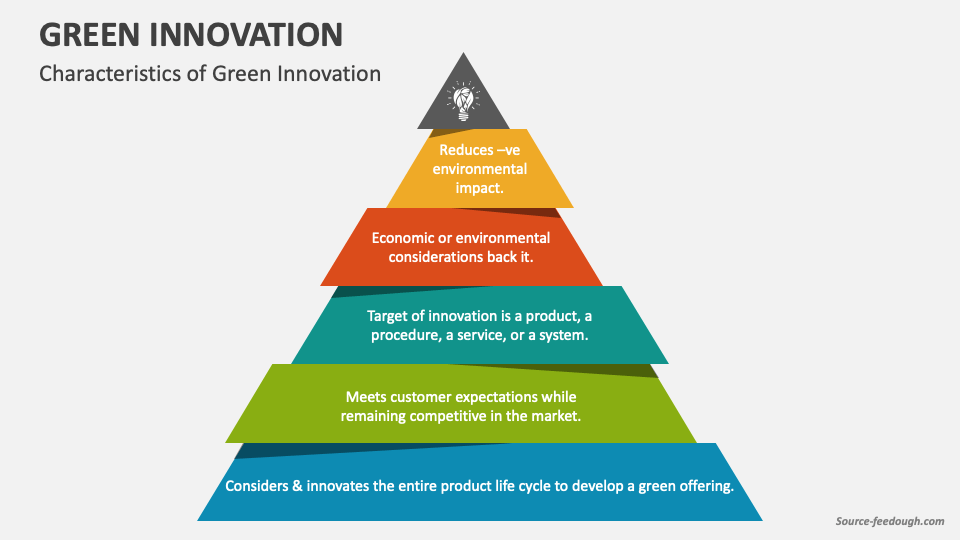 GREEN INNOVATION

Characteristics of Green Innovation

Reduces –ve environmental impact.

Economic or environmental considerations back it.

Target of innovation is a product, a procedure, a service, or a system.

Meets customer expectations while remaining competitive in the market.

Considers & innovates the entire product life cycle to develop a green offering.

Source-feedough.com